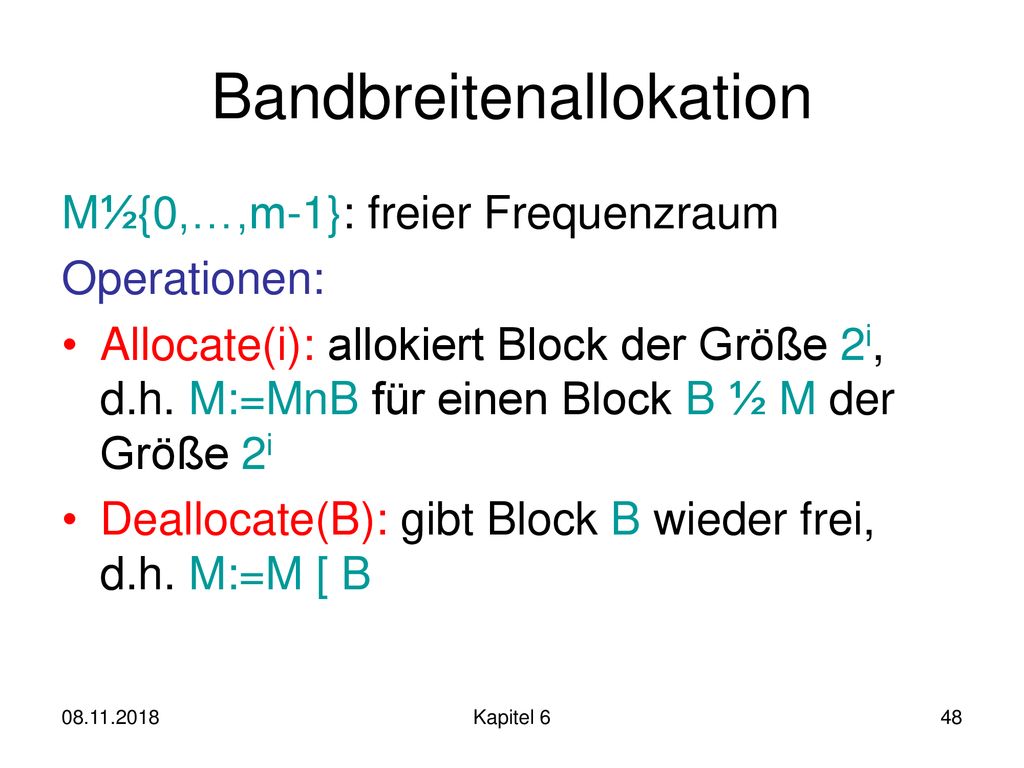 Bandbreitenallokation

M½{0,…,m-1}: freier Frequenzraum

Operationen:

• Allocate(i): allokiert Block der Größe $2^i$, d.h. M:=MnB für einen Block B ½ M der Größe $2^i$

• Deallocate(B): gibt Block B wieder frei, d.h. M:=M [ B

08.11.2018

Kapitel 6

48